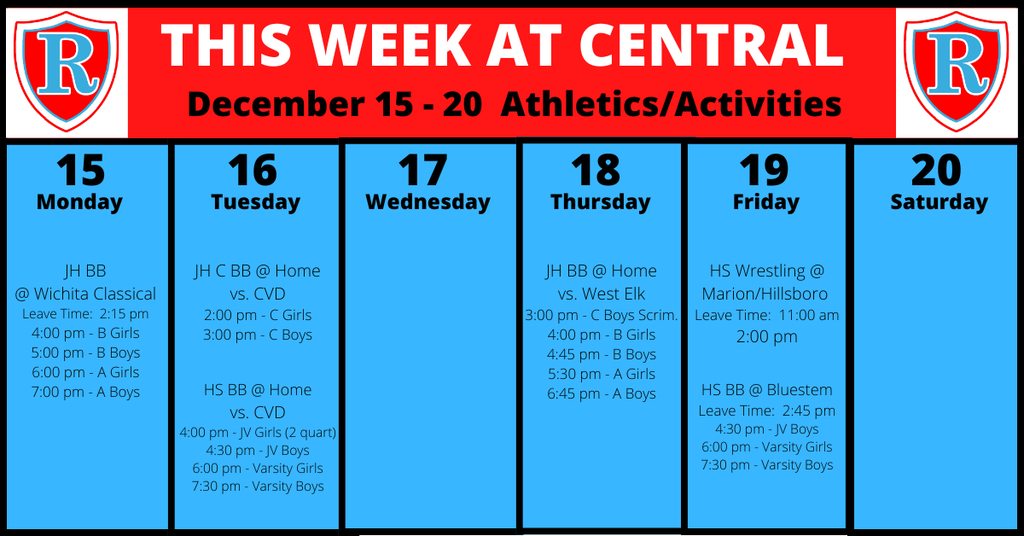 R

THIS WEEK AT CENTRAL

December 15 - 20 Athletics/Activities

R

15
Monday

JH BB
@ Wichita Classical
Leave Time: 2:15 pm
4:00 pm - B Girls
5:00 pm - B Boys
6:00 pm - A Girls
7:00 pm - A Boys

16
Tuesday

JH C BB @ Home
vs. CVD
2:00 pm - C Girls
3:00 pm - C Boys

HS BB @ Home
vs. CVD
4:00 pm - JV Girls (2 quart)
4:30 pm - JV Boys
6:00 pm - Varsity Girls
7:30 pm - Varsity Boys

17
Wednesday

18
Thursday

JH BB @ Home
vs. West Elk
3:00 pm - C Boys Scrim.
4:00 pm - B Girls
4:45 pm - B Boys
5:30 pm - A Girls
6:45 pm - A Boys

19
Friday

HS Wrestling @
Marion/Hillsboro
Leave Time: 11:00 am
2:00 pm

HS BB @ Bluestem
Leave Time: 2:45 pm
4:30 pm - JV Boys
6:00 pm - Varsity Girls
7:30 pm - Varsity Boys

20
Saturday